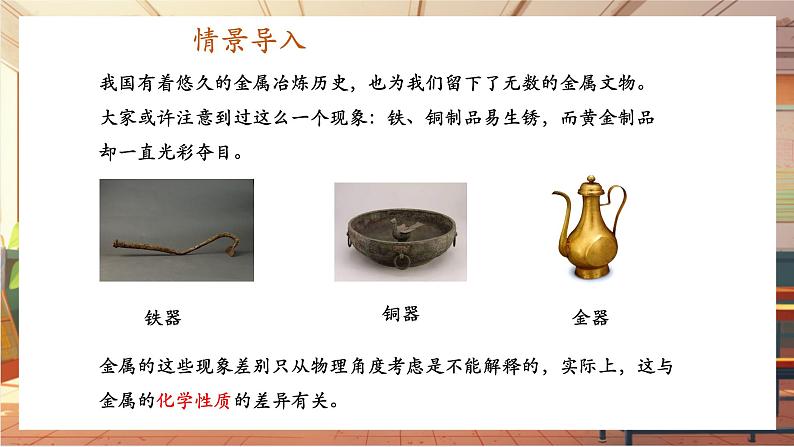 情景导入

我国有着悠久的金属冶炼历史，也为我们留下了无数的金属文物。大家或许注意到过这么一个现象：铁、铜制品易生锈，而黄金制品却一直光彩夺目。

铁器

铜器

金器

金属的这些现象差别只从物理角度考虑是不能解释的，实际上，这与金属的化学性质的差异有关。